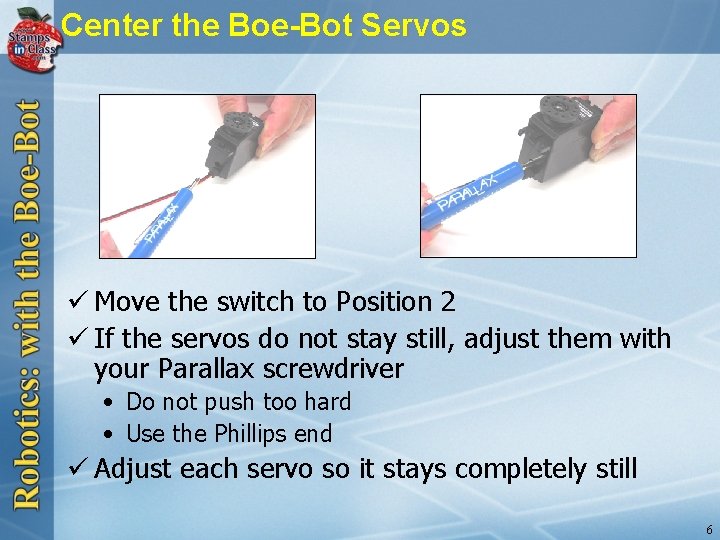 Stamps in Class

Center the Boe-Bot Servos

Robotics: with the Boe-Bot

PARALLAX

PARALLAX

✓ Move the switch to Position 2

✓ If the servos do not stay still, adjust them with your Parallax screwdriver

• Do not push too hard

• Use the Phillips end

✓ Adjust each servo so it stays completely still

6